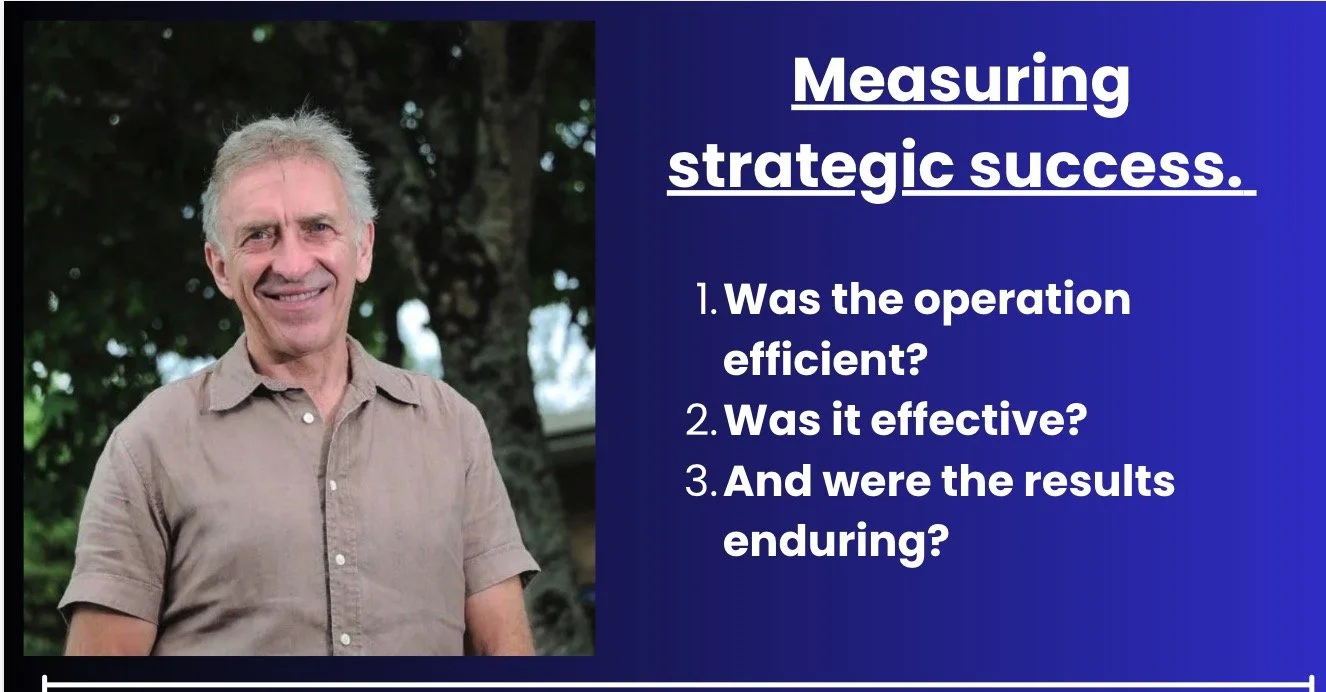 Measuring strategic success.

1. Was the operation efficient?
2. Was it effective?
3. And were the results enduring?